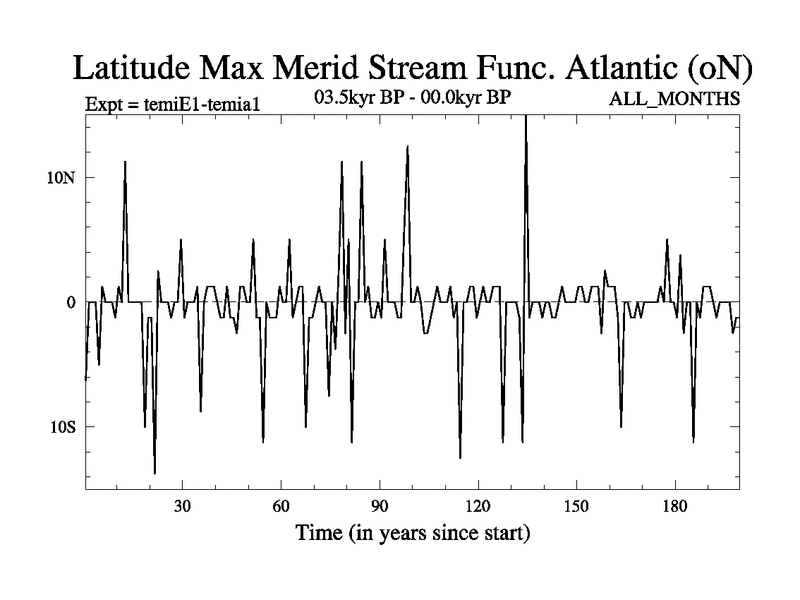 Latitude Max Merid Stream Func. Atlantic (oN)

Expt = temiE1-temia1

03.5kyr BP - 00.0kyr BP

ALL_MONTHS

10N

0

10S

30

60

90

120

150

180

Time (in years since start)